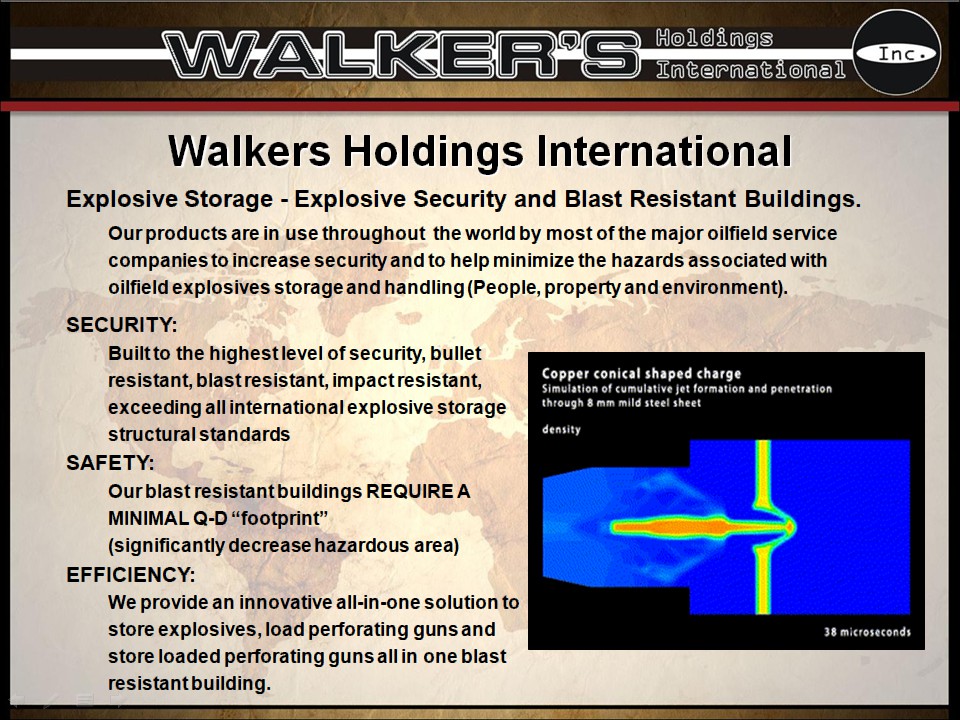 WALKER'S Holdings International Inc.

Walkers Holdings International

Explosive Storage - Explosive Security and Blast Resistant Buildings.

Our products are in use throughout the world by most of the major oilfield service companies to increase security and to help minimize the hazards associated with oilfield explosives storage and handling (People, property and environment).

SECURITY:

Built to the highest level of security, bullet resistant, blast resistant, impact resistant, exceeding all international explosive storage structural standards

SAFETY:

Our blast resistant buildings REQUIRE A MINIMAL Q-D "footprint" (significantly decrease hazardous area)

EFFICIENCY:

We provide an innovative all-in-one solution to store explosives, load perforating guns and store loaded perforating guns all in one blast resistant building.

Copper conical shaped charge
Simulation of cumulative jet formation and penetration through 8 mm mild steel sheet

density

38 microseconds